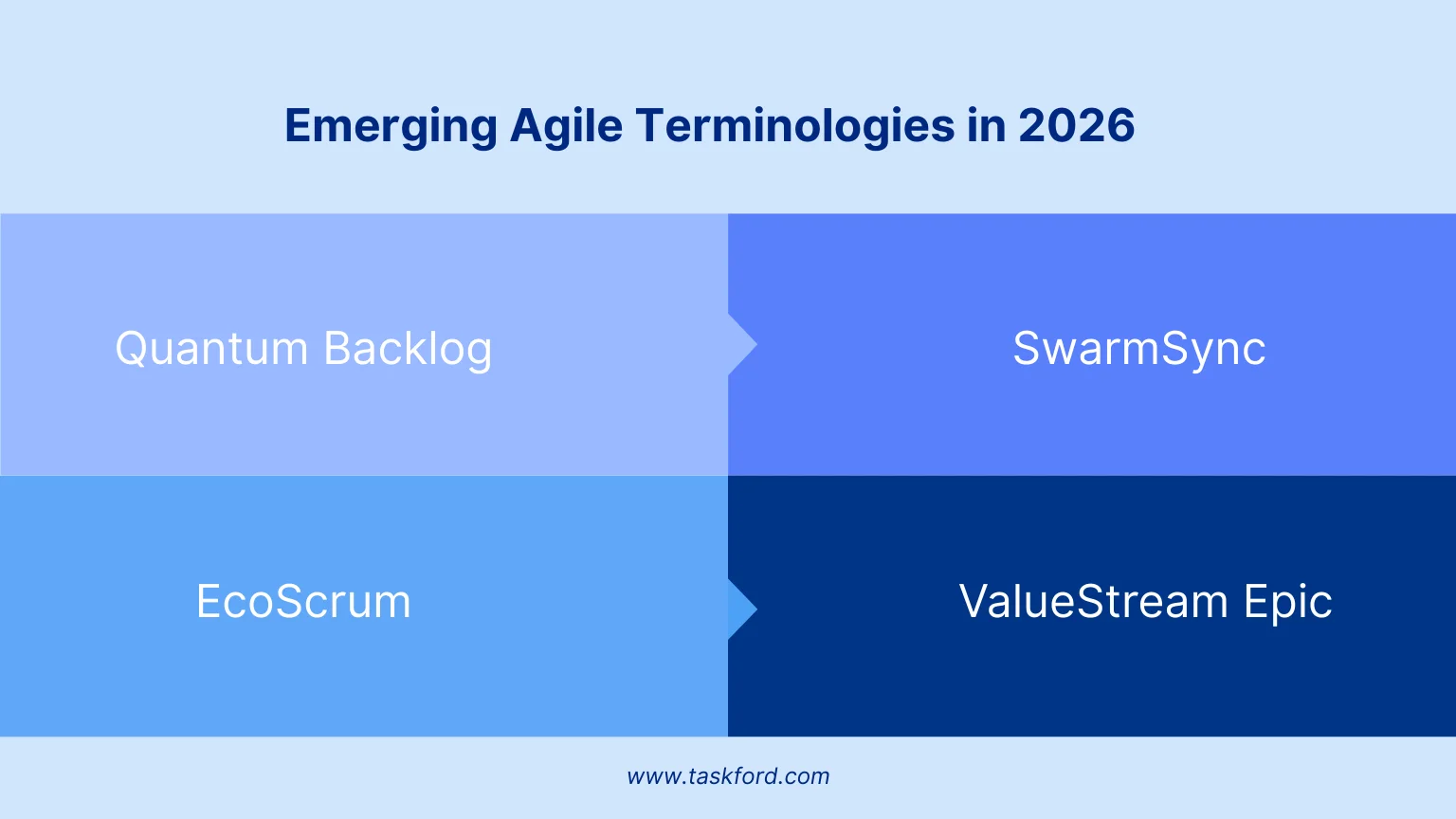 Emerging Agile Terminologies in 2026

Quantum Backlog

SwarmSync

EcoScrum

ValueStream Epic

www.taskford.com